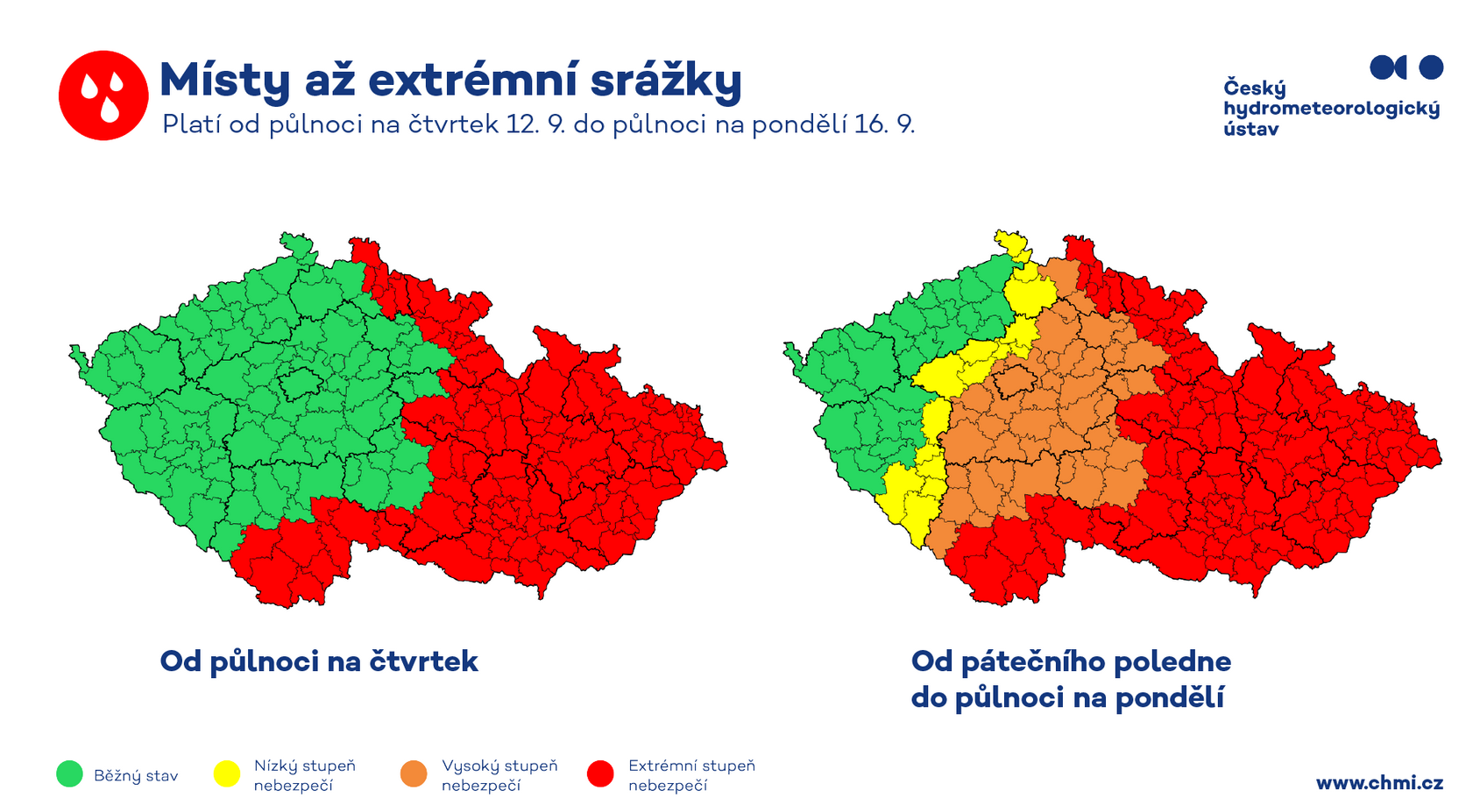 Místy až extrémní srážky
Platí od půlnoci na čtvrtek 12. 9. do půlnoci na pondělí 16. 9.

Český hydrometeorologický ústav

Od půlnoci na čtvrtek

Od pátečního poledne do půlnoci na pondělí

Běžný stav
Nízký stupeň nebezpečí
Vysoký stupeň nebezpečí
Extrémní stupeň nebezpečí

www.chmi.cz